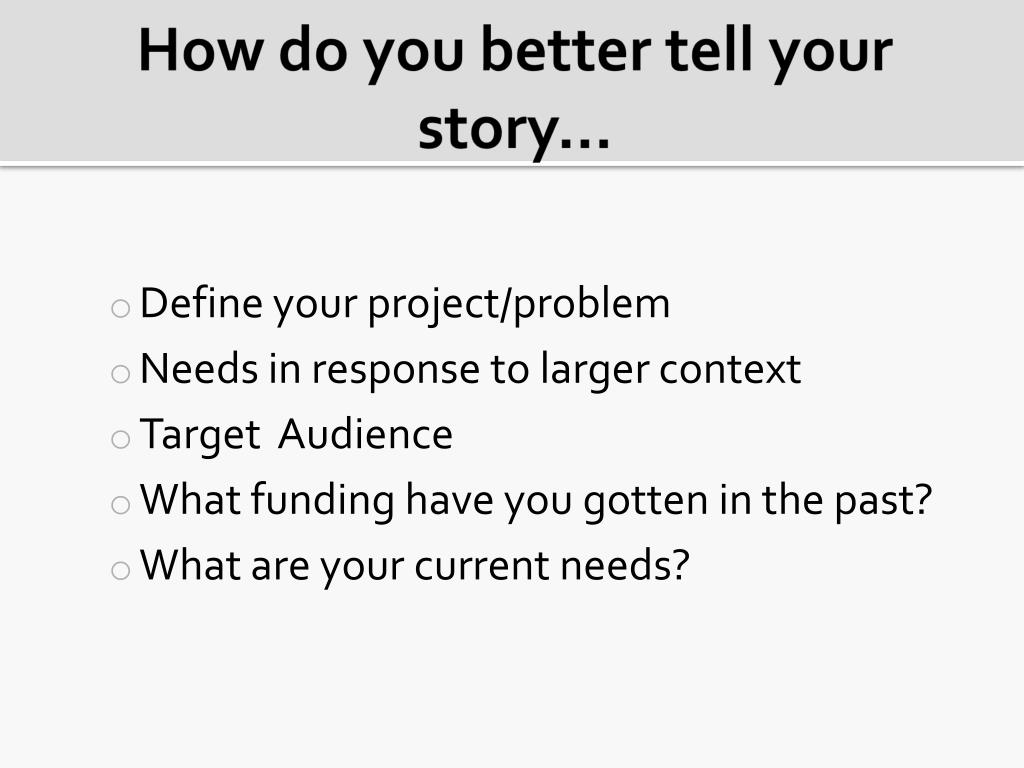 How do you better tell your story…

o Define your project/problem
o Needs in response to larger context
o Target  Audience
o What funding have you gotten in the past?
o What are your current needs?